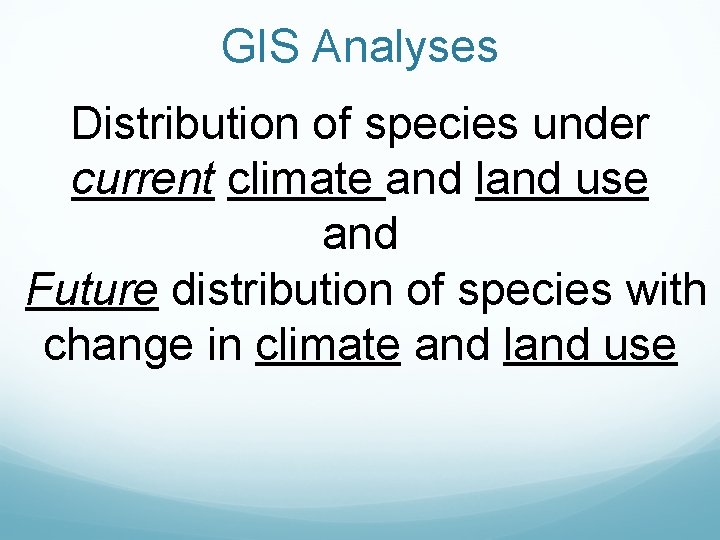 GIS Analyses

Distribution of species under current climate and land use
and
Future distribution of species with change in climate and land use